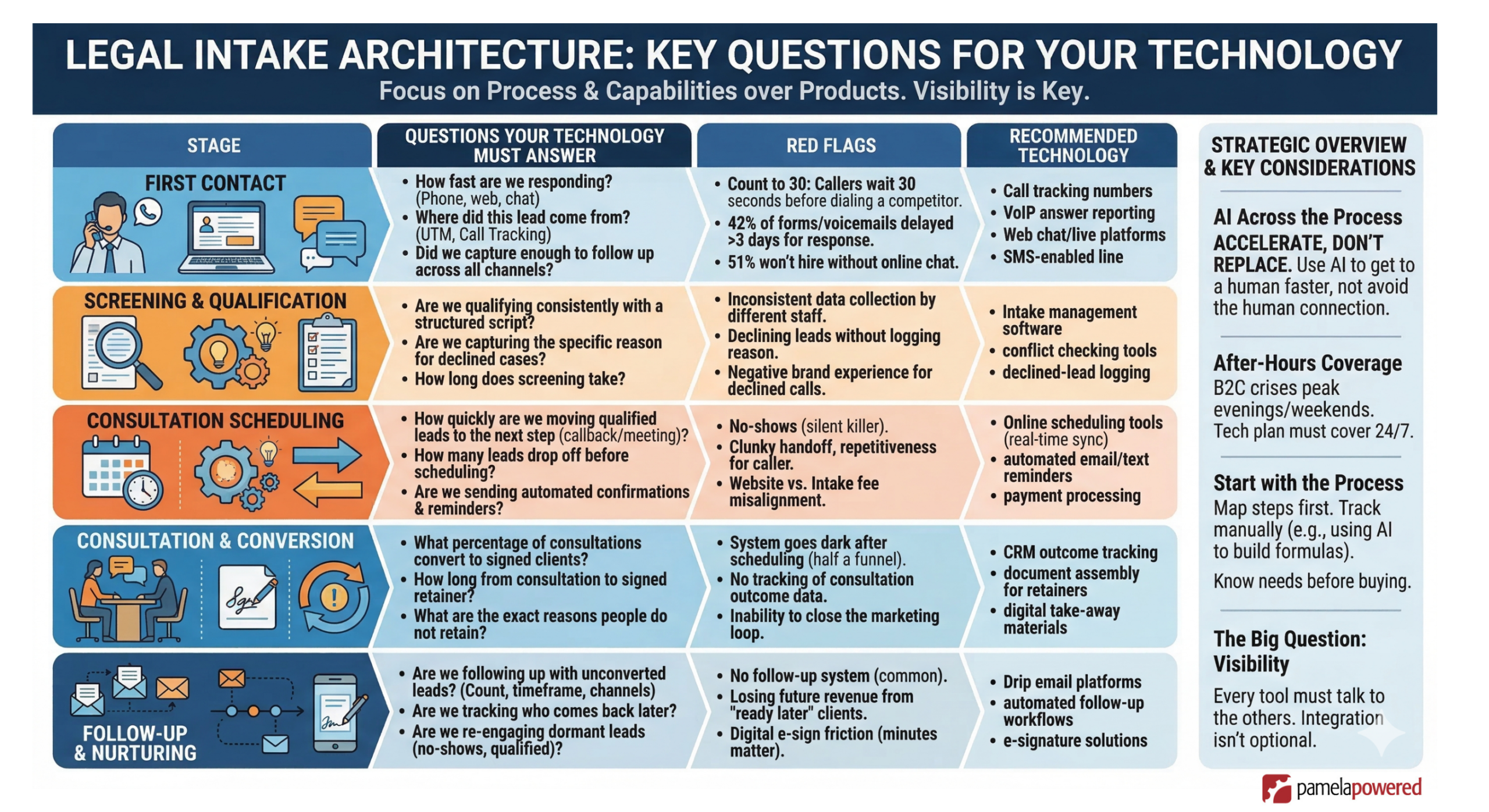 LEGAL INTAKE ARCHITECTURE: KEY QUESTIONS FOR YOUR TECHNOLOGY
Focus on Process & Capabilities over Products. Visibility is Key.

| STAGE | QUESTIONS YOUR TECHNOLOGY MUST ANSWER | RED FLAGS | RECOMMENDED TECHNOLOGY |
|---|---|---|---|
| FIRST CONTACT | • How fast are we responding? (Phone, web, chat) • Where did this lead come from? (UTM, Call Tracking) • Did we capture enough to follow up across all channels? | • Count to 30: Callers wait 30 seconds before dialing a competitor. • 42% of forms/voicemails delayed >3 days for response. • 51% won't hire without online chat. | • Call tracking numbers • VoIP answer reporting • Web chat/live platforms • SMS-enabled line |
| SCREENING & QUALIFICATION | • Are we qualifying consistently with a structured script? • Are we capturing the specific reason for declined cases? • How long does screening take? | • Inconsistent data collection by different staff. • Declining leads without logging reason. • Negative brand experience for declined calls. | • Intake management software • conflict checking tools • declined-lead logging |
| CONSULTATION SCHEDULING | • How quickly are we moving qualified leads to the next step (callback/meeting)? • How many leads drop off before scheduling? • Are we sending automated confirmations & reminders? | • No-shows (silent killer). • Clunky handoff, repetitiveness for caller. • Website vs. Intake fee misalignment. | • Online scheduling tools (real-time sync) • automated email/text reminders • payment processing |
| CONSULTATION & CONVERSION | • What percentage of consultations convert to signed clients? • How long from consultation to signed retainer? • What are the exact reasons people do not retain? | • System goes dark after scheduling (half a funnel). • No tracking of consultation outcome data. • Inability to close the marketing loop. | • CRM outcome tracking • document assembly for retainers • digital take-away materials |
| FOLLOW-UP & NURTURING | • Are we following up with unconverted leads? (Count, timeframe, channels) • Are we tracking who comes back later? • Are we re-engaging dormant leads (no-shows, qualified)? | • No follow-up system (common). • Losing future revenue from "ready later" clients. • Digital e-sign friction (minutes matter). | • Drip email platforms • automated follow-up workflows • e-signature solutions |

STRATEGIC OVERVIEW & KEY CONSIDERATIONS

AI Across the Process
ACCELERATE, DON'T REPLACE. Use AI to get to a human faster, not avoid the human connection.

After-Hours Coverage
B2C crises peak evenings/weekends. Tech plan must cover 24/7.

Start with the Process
Map steps first. Track manually (e.g., using AI to build formulas).
Know needs before buying.

The Big Question: Visibility
Every tool must talk to the others. Integration isn't optional.

pamelapowered